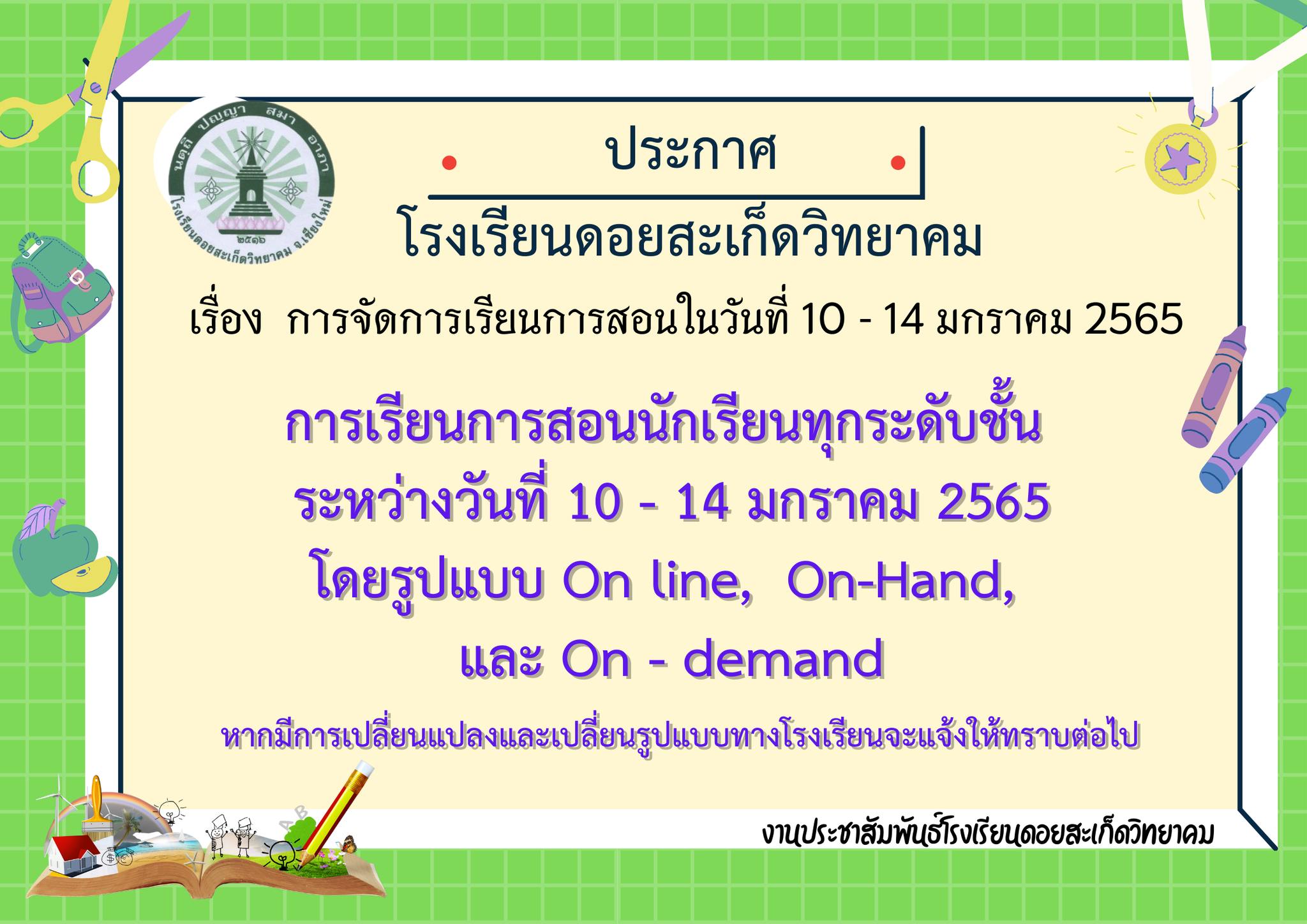 นตฺถิ ปญฺญา สมา อาภา
๒๕๑๖
โรงเรียนดอยสะเก็ดวิทยาคม จ.เชียงใหม่

ประกาศ

โรงเรียนดอยสะเก็ดวิทยาคม

เรื่อง การจัดการเรียนการสอนในวันที่ 10 - 14 มกราคม 2565

การเรียนการสอนนักเรียนทุกระดับชั้น
ระหว่างวันที่ 10 - 14 มกราคม 2565
โดยรูปแบบ On line, On-Hand,
และ On - demand

หากมีการเปลี่ยนแปลงและเปลี่ยนรูปแบบทางโรงเรียนจะแจ้งให้ทราบต่อไป

งานประชาสัมพันธ์โรงเรียนดอยสะเก็ดวิทยาคม